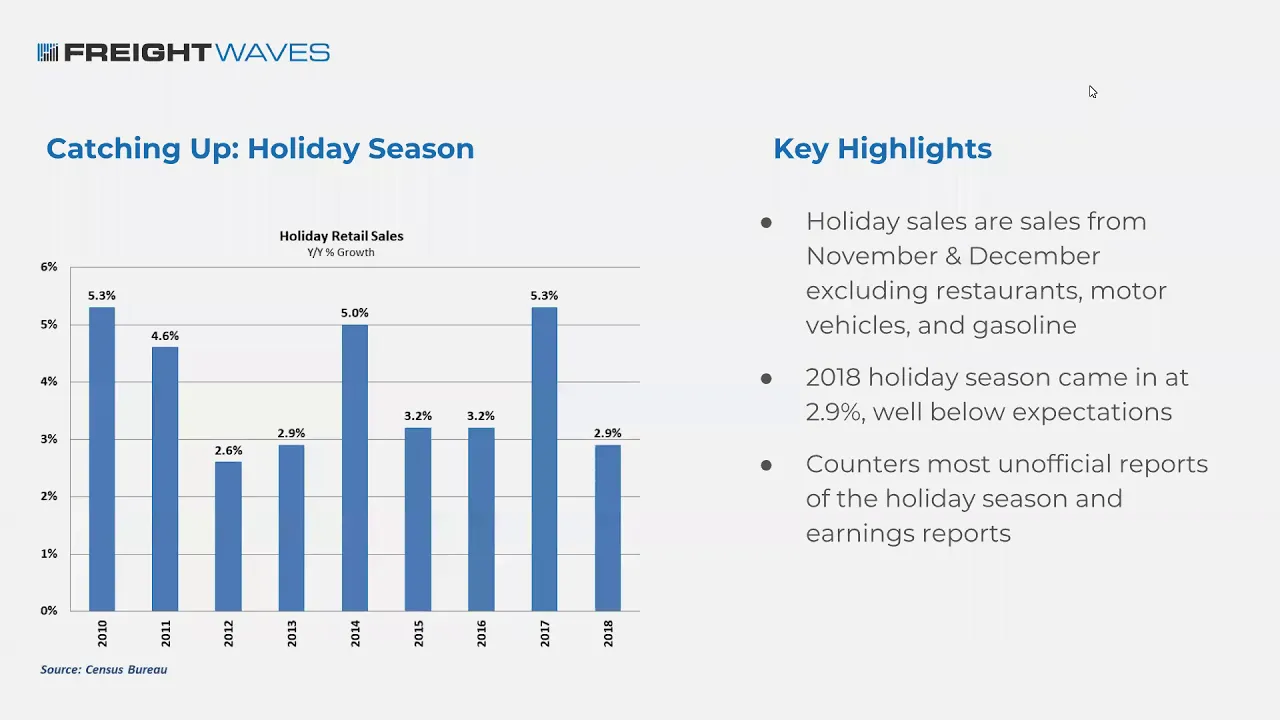 FREIGHTWAVES

Catching Up: Holiday Season

Holiday Retail Sales
Y/Y % Growth

6%
5%
4%
3%
2%
1%
0%

5.3%
4.6%
2.6%
2.9%
5.0%
3.2%
3.2%
5.3%
2.9%

2010
2011
2012
2013
2014
2015
2016
2017
2018

Source: Census Bureau

Key Highlights

● Holiday sales are sales from November & December excluding restaurants, motor vehicles, and gasoline

● 2018 holiday season came in at 2.9%, well below expectations

● Counters most unofficial reports of the holiday season and earnings reports